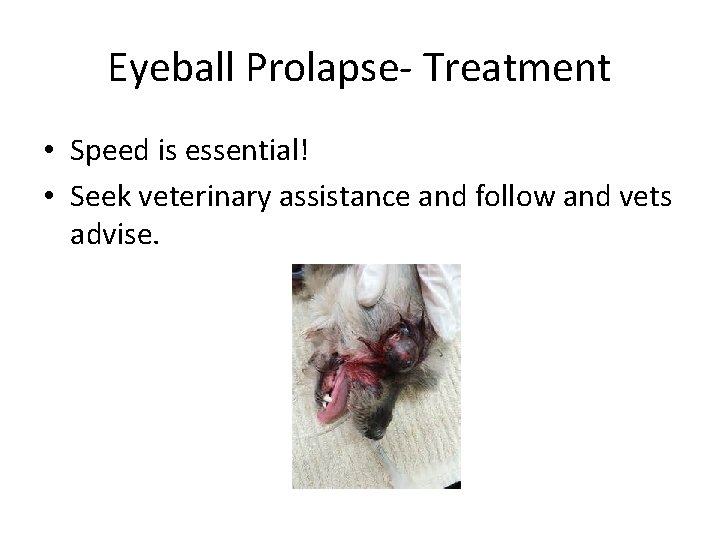 Eyeball Prolapse- Treatment

• Speed is essential!
• Seek veterinary assistance and follow and vets advise.